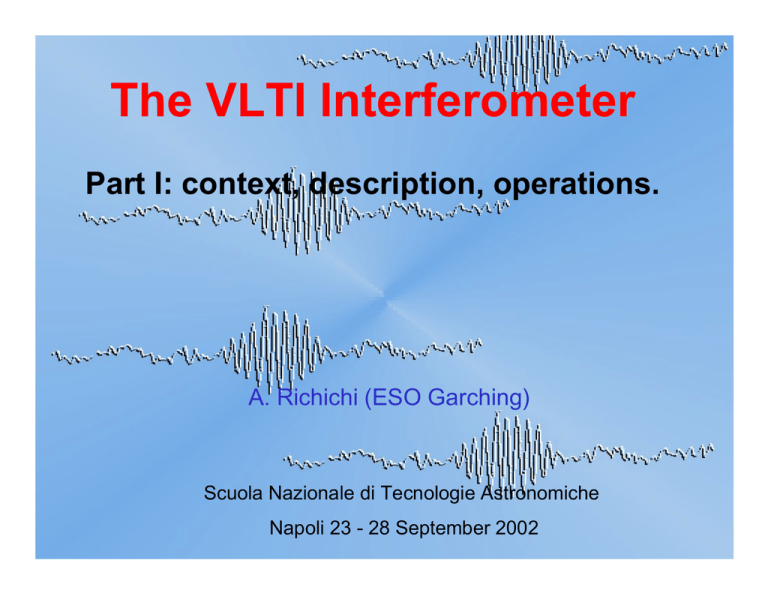 The VLTI Interferometer

Part I: context, description, operations.

A. Richichi (ESO Garching)

Scuola Nazionale di Tecnologie Astronomiche

Napoli 23 - 28 September 2002